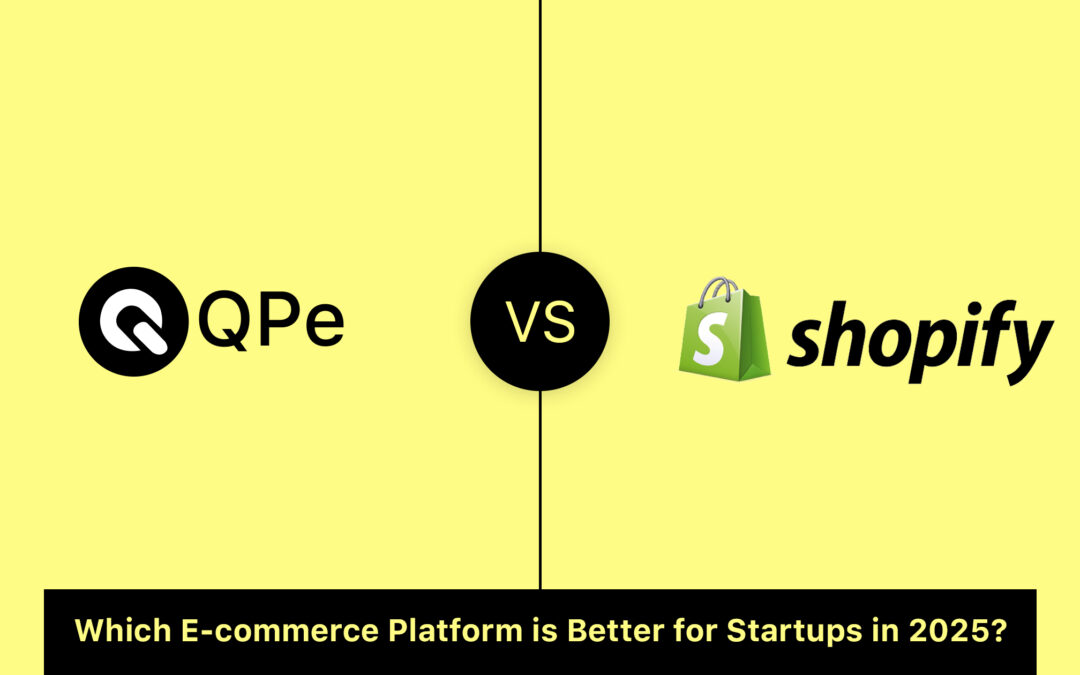 QPe

VS

S shopify

Which E-commerce Platform is Better for Startups in 2025?